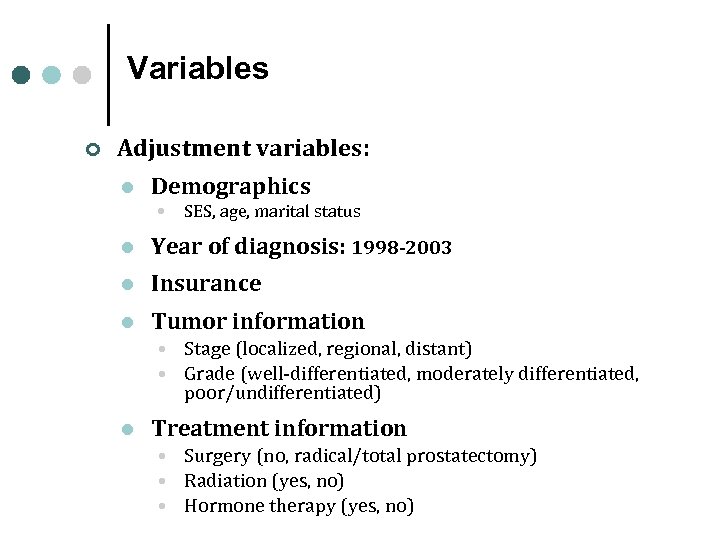 Variables

Adjustment variables:

Demographics
SES, age, marital status

Year of diagnosis: 1998-2003

Insurance

Tumor information
Stage (localized, regional, distant)
Grade (well-differentiated, moderately differentiated, poor/undifferentiated)

Treatment information
Surgery (no, radical/total prostatectomy)
Radiation (yes, no)
Hormone therapy (yes, no)